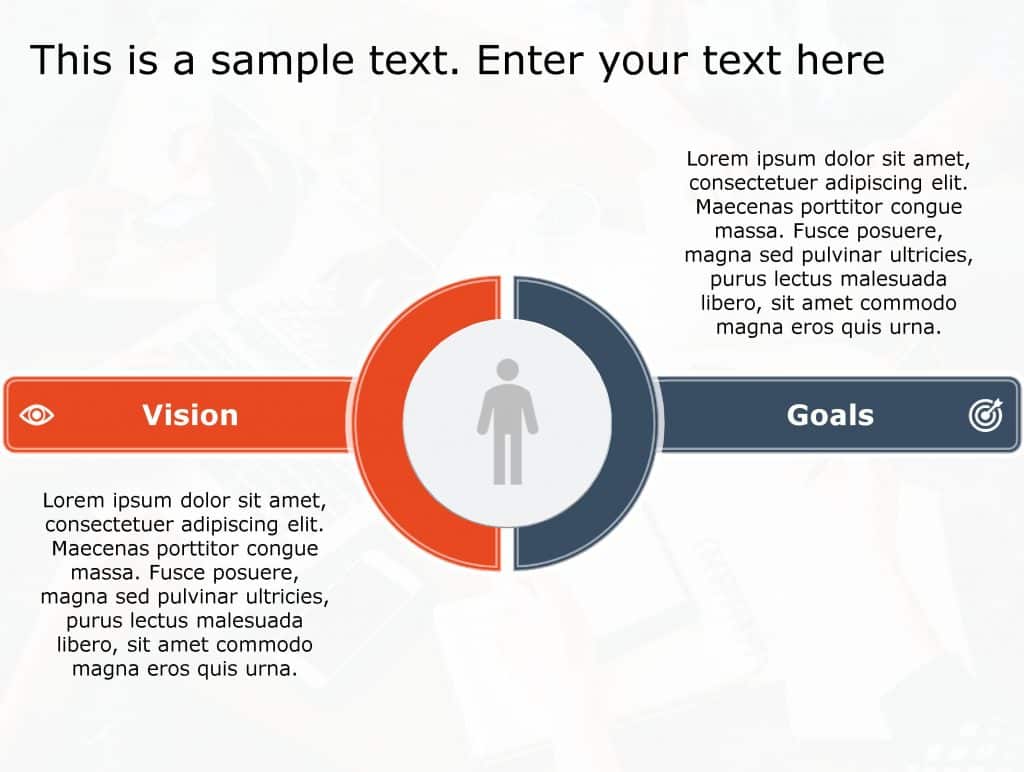 This is a sample text. Enter your text here

Lorem ipsum dolor sit amet, consectetuer adipiscing elit. Maecenas porttitor congue massa. Fusce posuere, magna sed pulvinar ultricies, purus lectus malesuada libero, sit amet commodo magna eros quis urna.

Vision

Goals

Lorem ipsum dolor sit amet, consectetuer adipiscing elit. Maecenas porttitor congue massa. Fusce posuere, magna sed pulvinar ultricies, purus lectus malesuada libero, sit amet commodo magna eros quis urna.